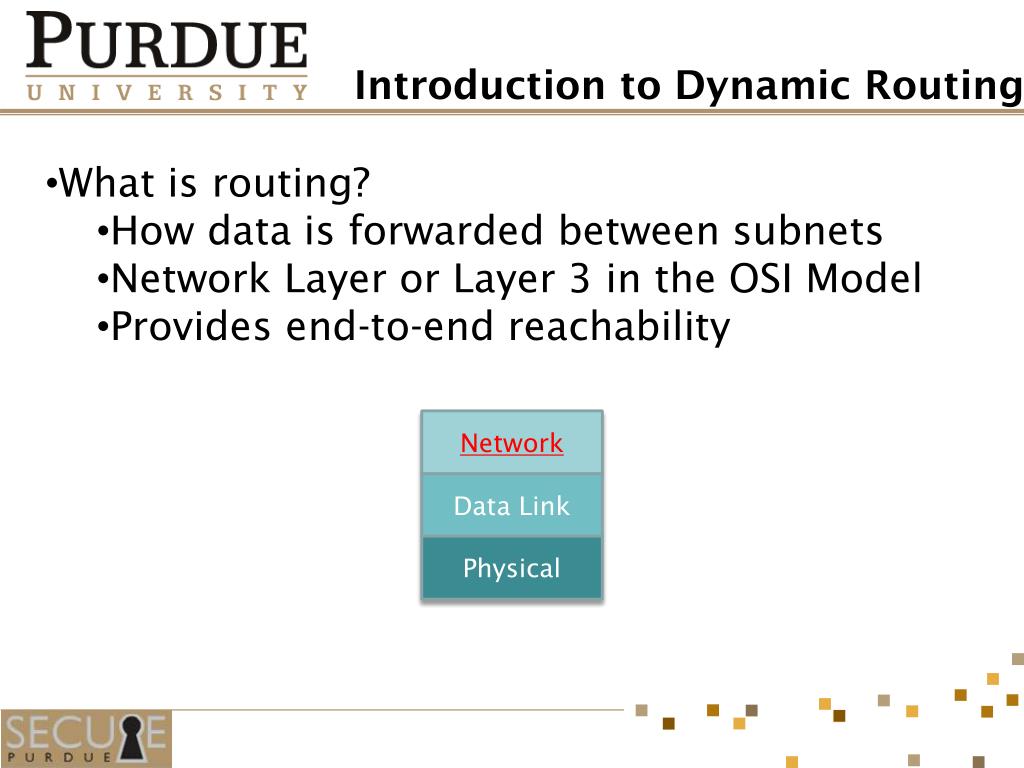 PURDUE
UNIVERSITY

Introduction to Dynamic Routing

•What is routing?
•How data is forwarded between subnets
•Network Layer or Layer 3 in the OSI Model
•Provides end-to-end reachability

Network
Data Link
Physical

SECURE
PURDUE